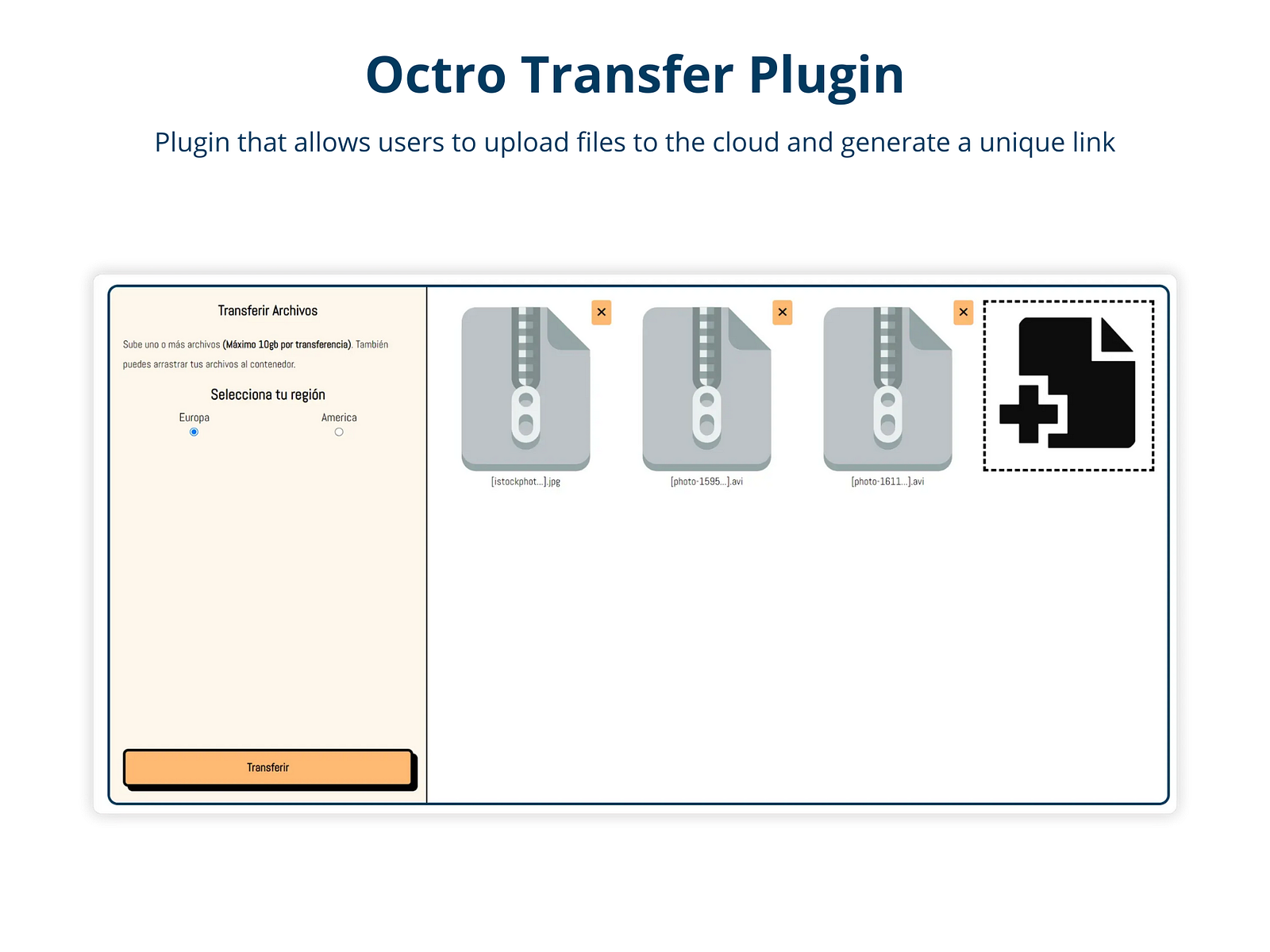 Octro Transfer Plugin

Plugin that allows users to upload files to the cloud and generate a unique link

Transferir Archivos

Sube uno o más archivos (Máximo 10gb por transferencia). También puedes arrastrar tus archivos al contenedor.

Selecciona tu región

Europa

America

Transferir

×

[istockphot...].jpg

×

[photo-1595...].avi

×

[photo-1611...].avi